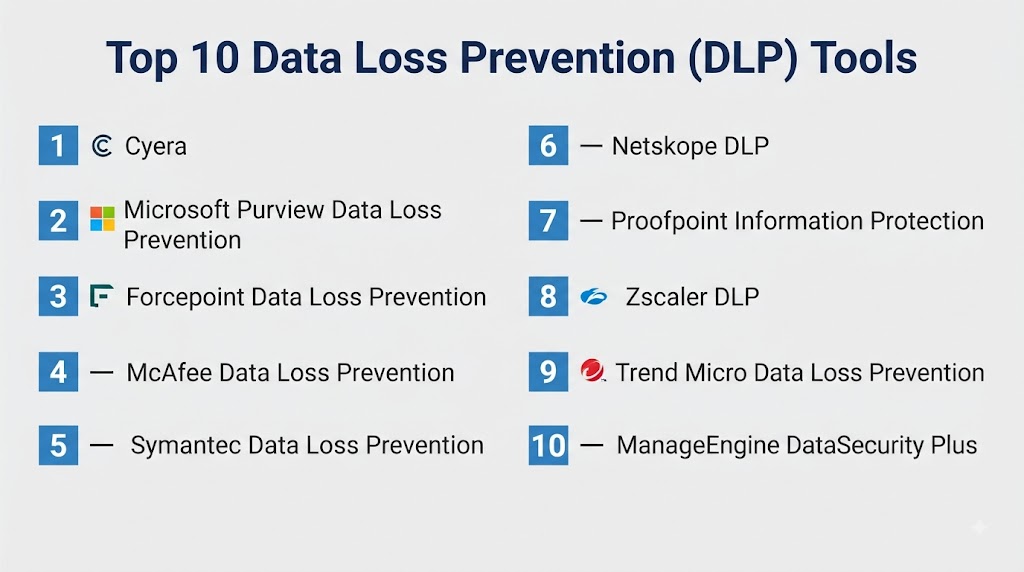 Top 10 Data Loss Prevention (DLP) Tools

1 Cyera

2 Microsoft Purview Data Loss Prevention

3 Forcepoint Data Loss Prevention

4 — McAfee Data Loss Prevention

5 — Symantec Data Loss Prevention

6 — Netskope DLP

7 — Proofpoint Information Protection

8 Zscaler DLP

9 Trend Micro Data Loss Prevention

10 — ManageEngine DataSecurity Plus